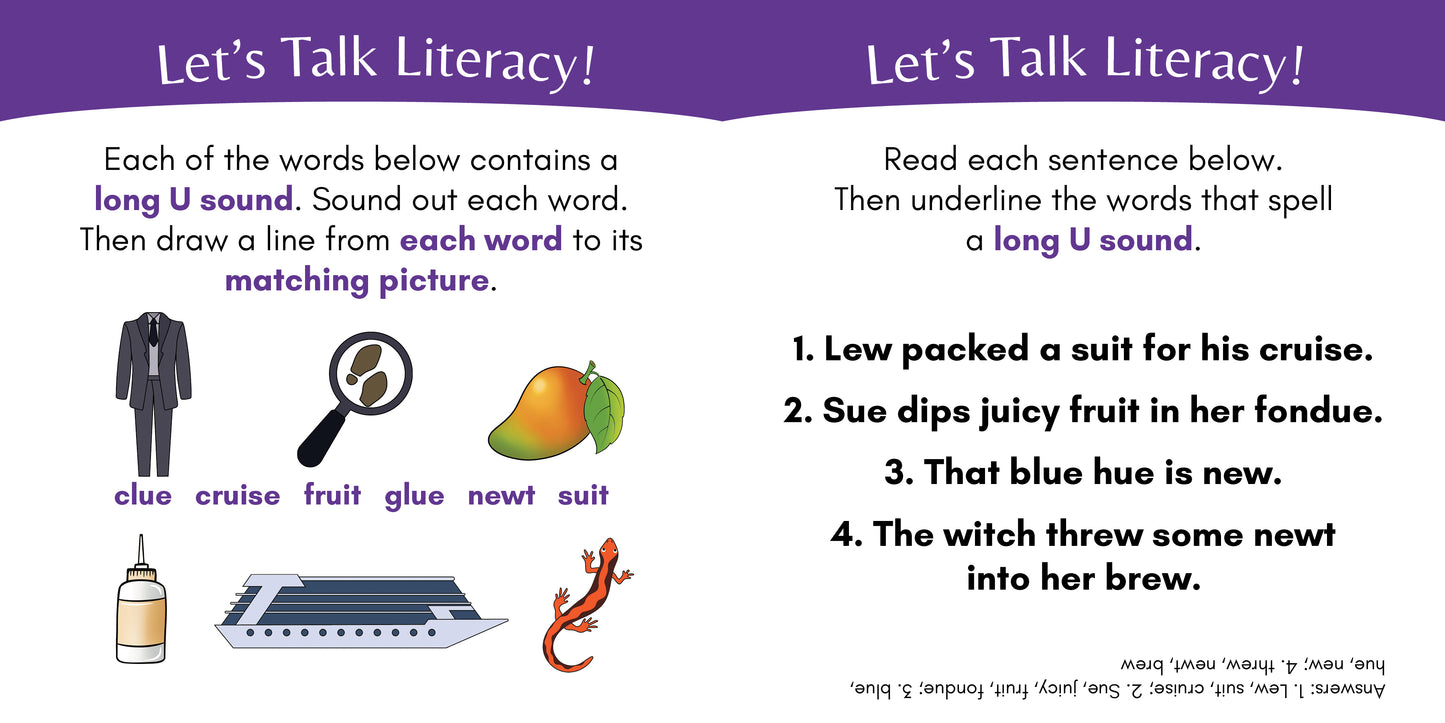 Let's Talk Literacy!

Each of the words below contains a long U sound. Sound out each word. Then draw a line from each word to its matching picture.

clue cruise fruit glue newt suit

Let's Talk Literacy!

Read each sentence below. Then underline the words that spell a long U sound.

1. Lew packed a suit for his cruise.

2. Sue dips juicy fruit in her fondue.

3. That blue hue is new.

4. The witch threw some newt into her brew.

Answers: 1. Lew, suit, cruise; 2. Sue, juicy, fruit, fondue; 3. blue, hue, new; 4. threw, newt, brew